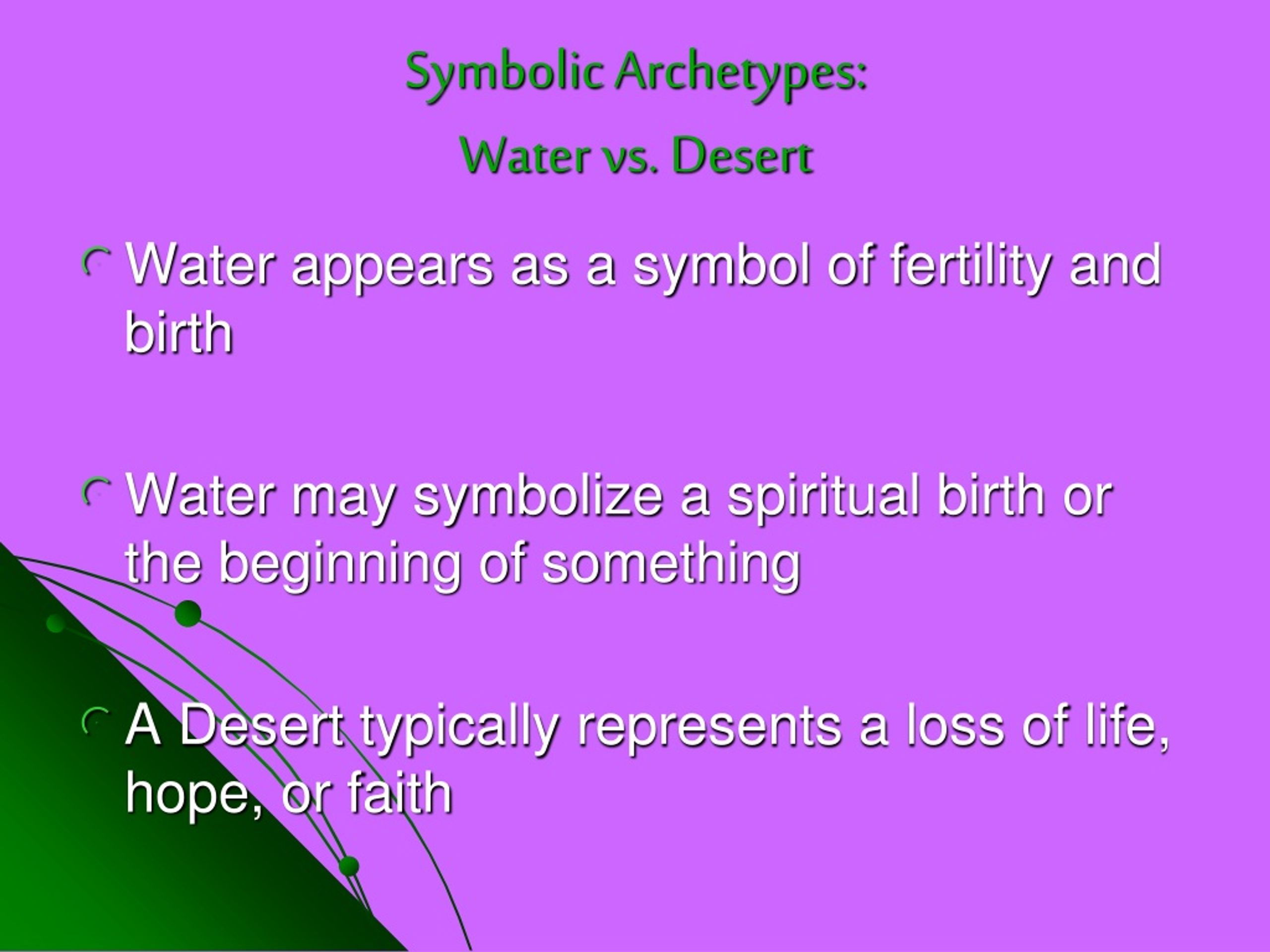 Symbolic Archetypes:
Water vs. Desert

Water appears as a symbol of fertility and birth

Water may symbolize a spiritual birth or the beginning of something

A Desert typically represents a loss of life, hope, or faith